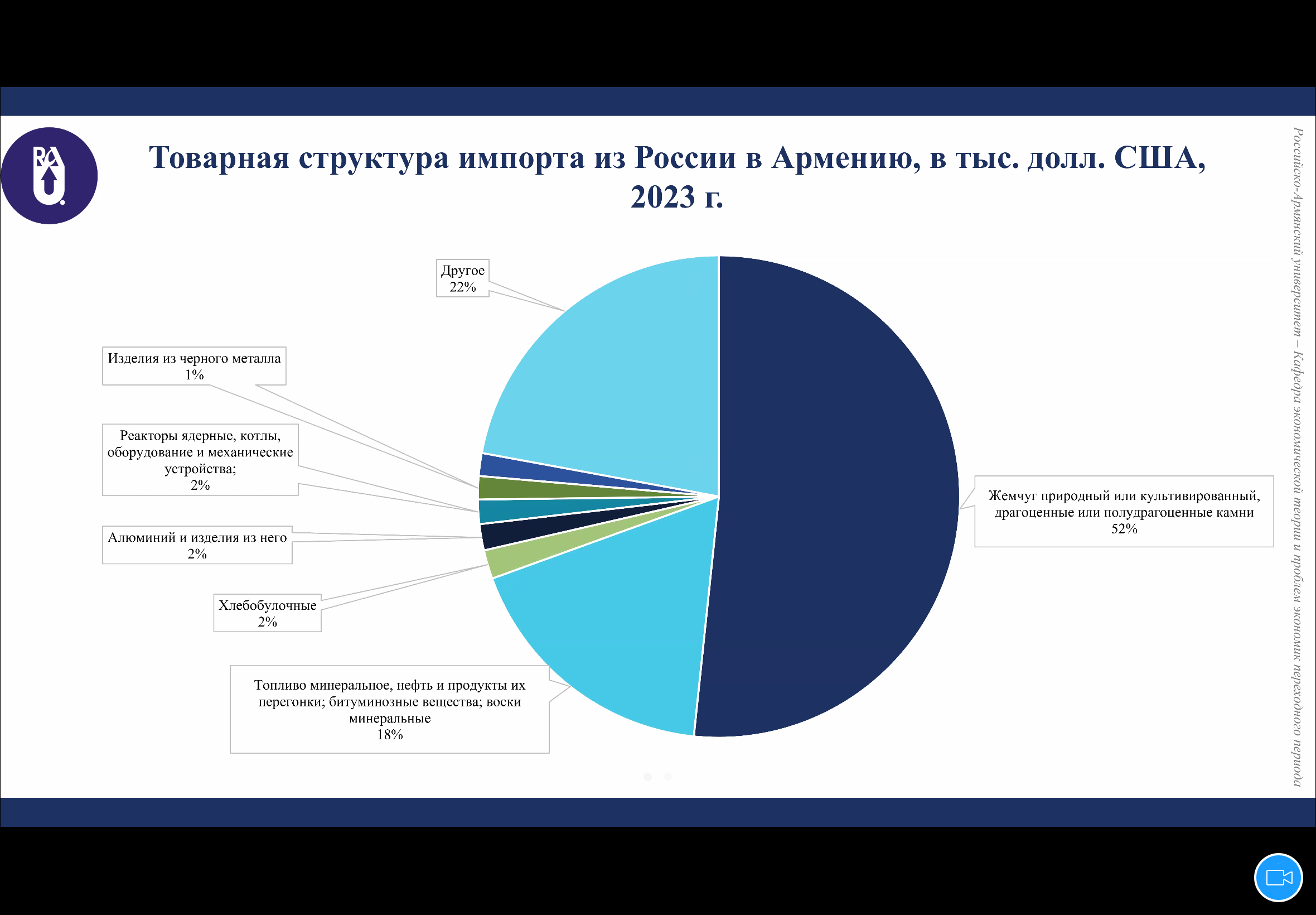 RAU

Товарная структура импорта из России в Армению, в тыс. долл. США, 2023 г.

Другое
22%

Изделия из черного металла
1%

Реакторы ядерные, котлы, оборудование и механические устройства;
2%

Алюминий и изделия из него
2%

Хлебобулочные
2%

Топливо минеральное, нефть и продукты их перегонки; битуминозные вещества; воски минеральные
18%

Жемчуг природный или культивированный, драгоценные или полудрагоценные камни
52%

Российско-Армянский университет – Кафедра экономической теории и проблем экономик переходного периода